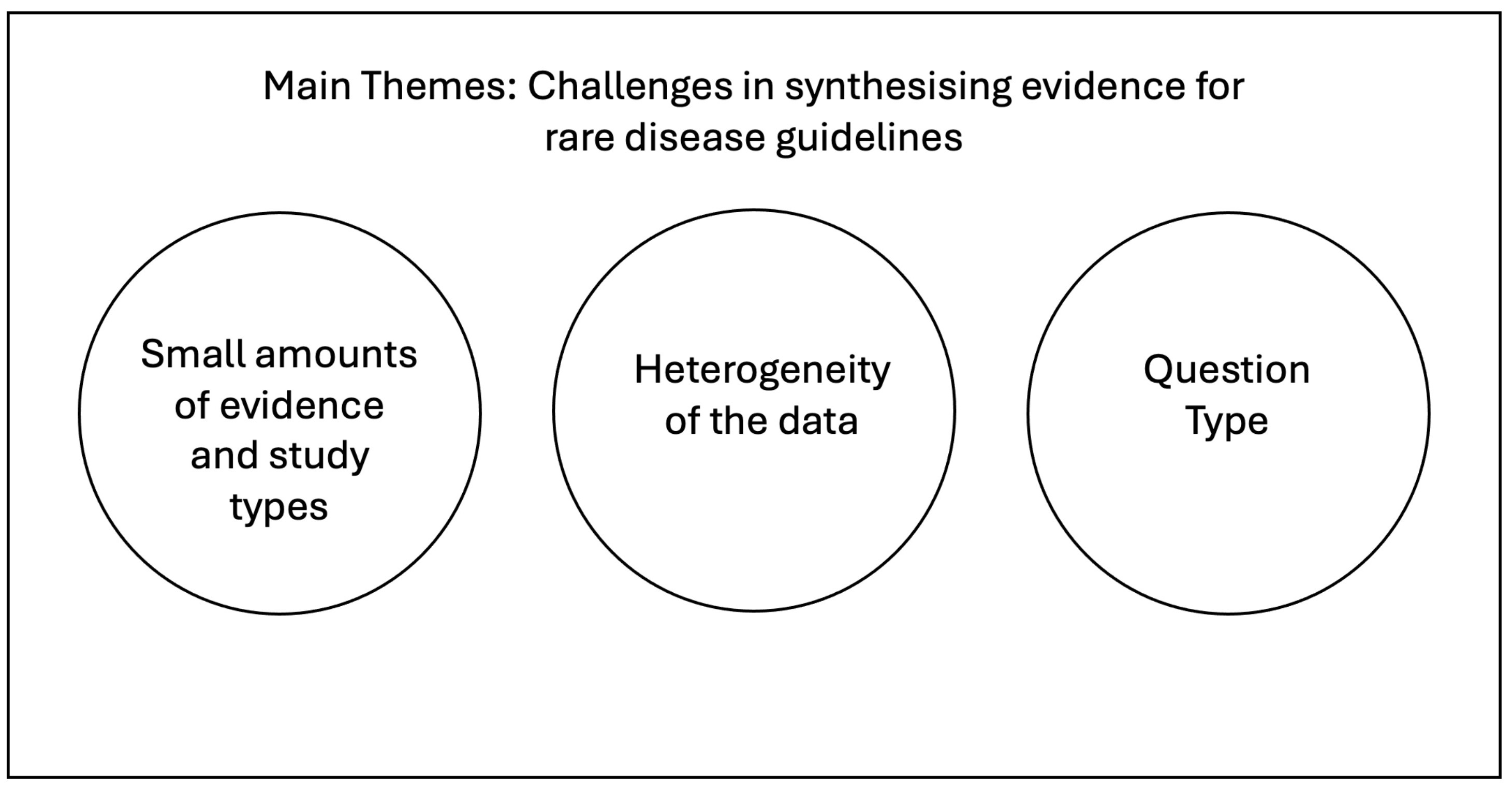 Main Themes: Challenges in synthesising evidence for rare disease guidelines

Small amounts of evidence and study types

Heterogeneity of the data

Question Type